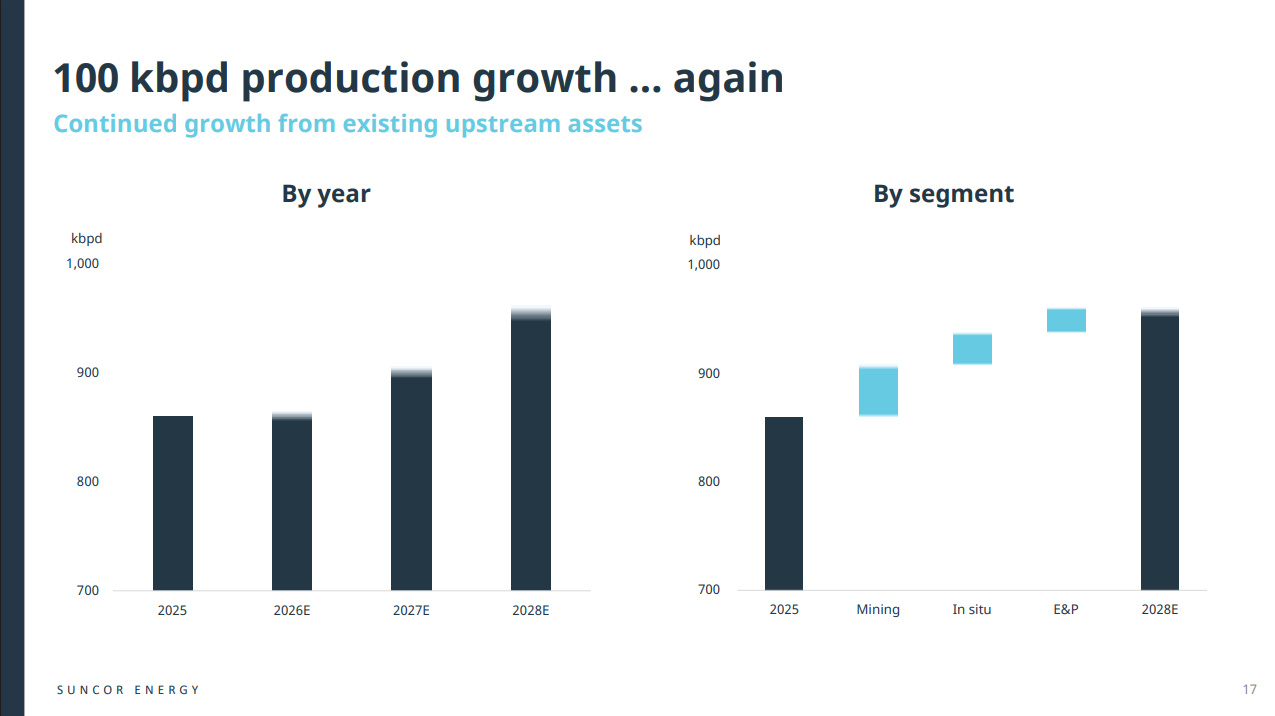 100 kbpd production growth ... again

Continued growth from existing upstream assets

By year

kbpd

1,000

900

800

700

2025

2026E

2027E

2028E

By segment

kbpd

1,000

900

800

700

2025

Mining

In situ

E&P

2028E

SUNCOR ENERGY

17